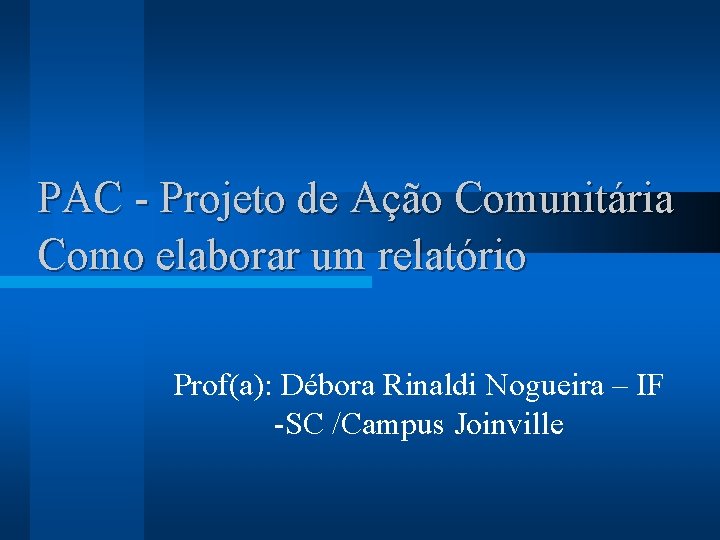 PAC - Projeto de Ação Comunitária
Como elaborar um relatório

Prof(a): Débora Rinaldi Nogueira – IF -SC /Campus Joinville